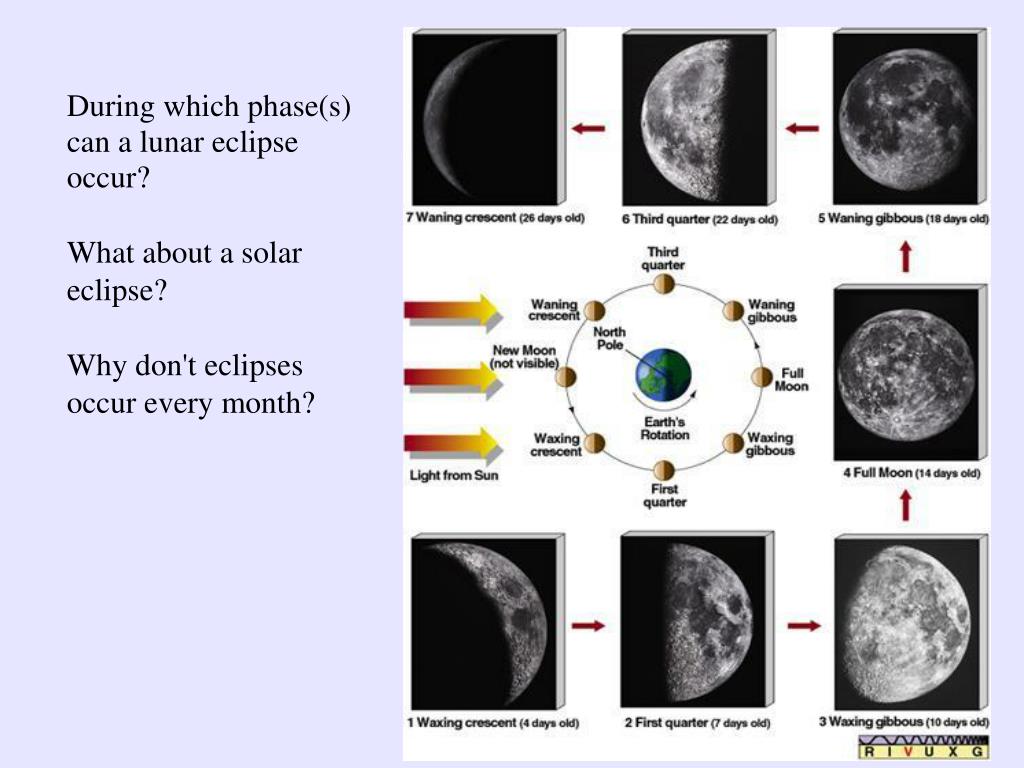 During which phase(s) can a lunar eclipse occur?

What about a solar eclipse?

Why don't eclipses occur every month?

7 Waning crescent (26 days old)

6 Third quarter (22 days old)

5 Waning gibbous (18 days old)

Third quarter

Waning crescent

Waning gibbous

North Pole

New Moon (not visible)

Full Moon

Earth's Rotation

Waxing crescent

Waxing gibbous

Light from Sun

First quarter

4 Full Moon (14 days old)

1 Waxing crescent (4 days old)

2 First quarter (7 days old)

3 Waxing gibbous (10 days old)

R I V U X G